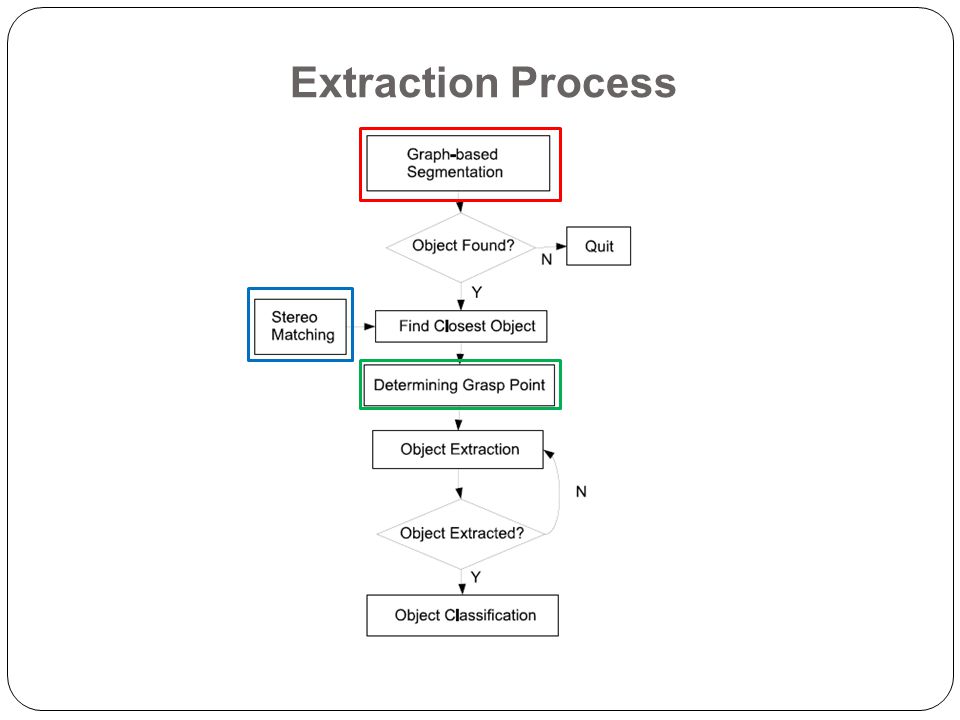 Extraction Process

Graph-based Segmentation

Object Found?

N

Quit

Y

Stereo Matching

Find Closest Object

Determining Grasp Point

Object Extraction

N

Object Extracted?

Y

Object Classification